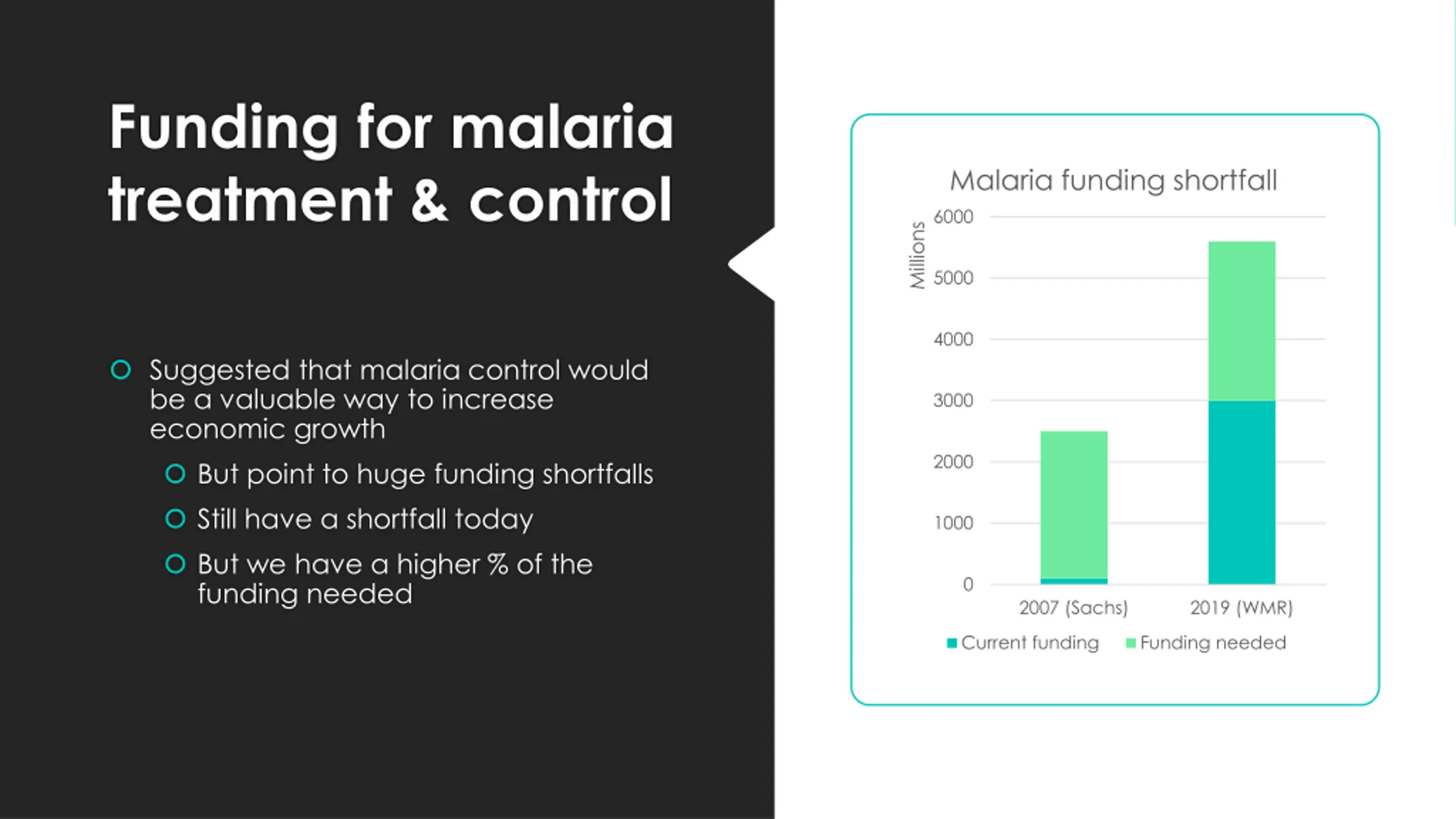 Funding for malaria treatment & control

Suggested that malaria control would be a valuable way to increase economic growth

But point to huge funding shortfalls

Still have a shortfall today

But we have a higher % of the funding needed

Malaria funding shortfall

Millions

6000
5000
4000
3000
2000
1000
0

2007 (Sachs)
2019 (WMR)

Current funding
Funding needed